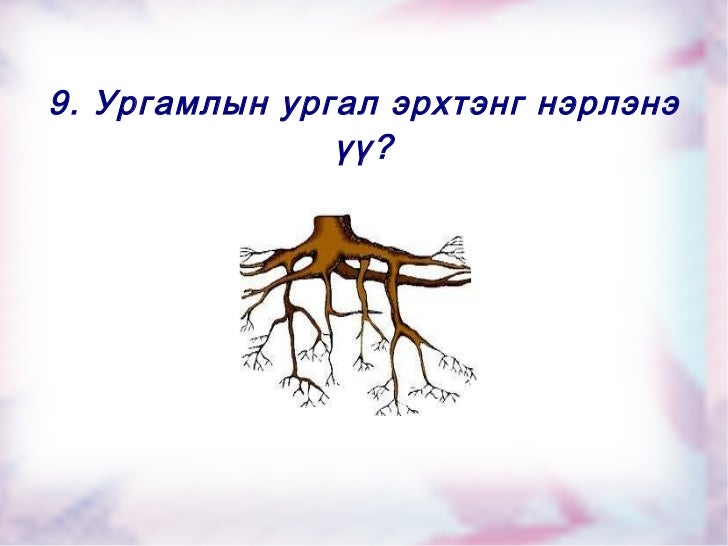 9. Ургамлын ургал эрхтэнг нэрлэнэ үү?